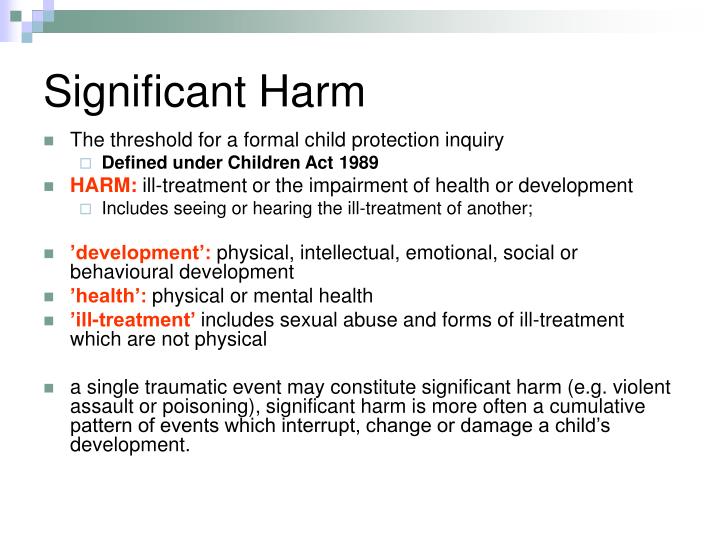 Significant Harm

The threshold for a formal child protection inquiry

Defined under Children Act 1989

HARM: ill-treatment or the impairment of health or development

Includes seeing or hearing the ill-treatment of another;

’development’: physical, intellectual, emotional, social or behavioural development

’health’: physical or mental health

’ill-treatment’ includes sexual abuse and forms of ill-treatment which are not physical

a single traumatic event may constitute significant harm (e.g. violent assault or poisoning), significant harm is more often a cumulative pattern of events which interrupt, change or damage a child’s development.